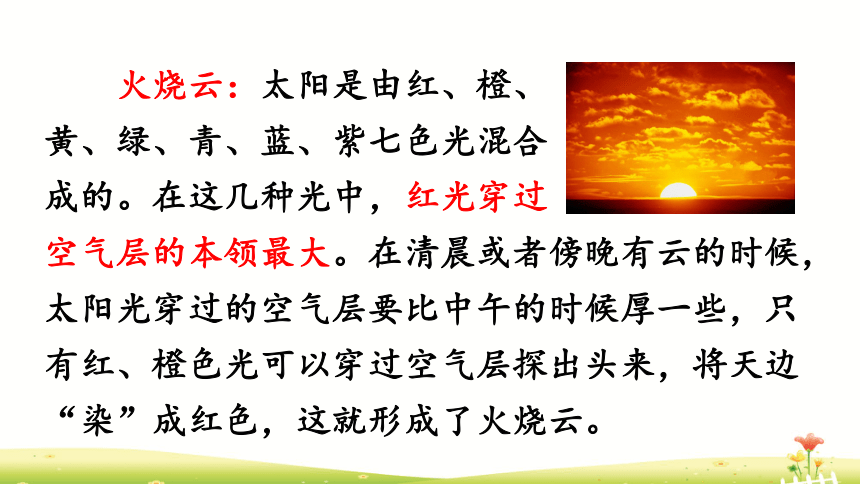 火烧云：太阳是由红、橙、黄、绿、青、蓝、紫七色光混合成的。在这几种光中，红光穿过空气层的本领最大。在清晨或者傍晚有云的时候，太阳光穿过的空气层要比中午的时候厚一些，只有红、橙色光可以穿过空气层探出头来，将天边“染”成红色，这就形成了火烧云。